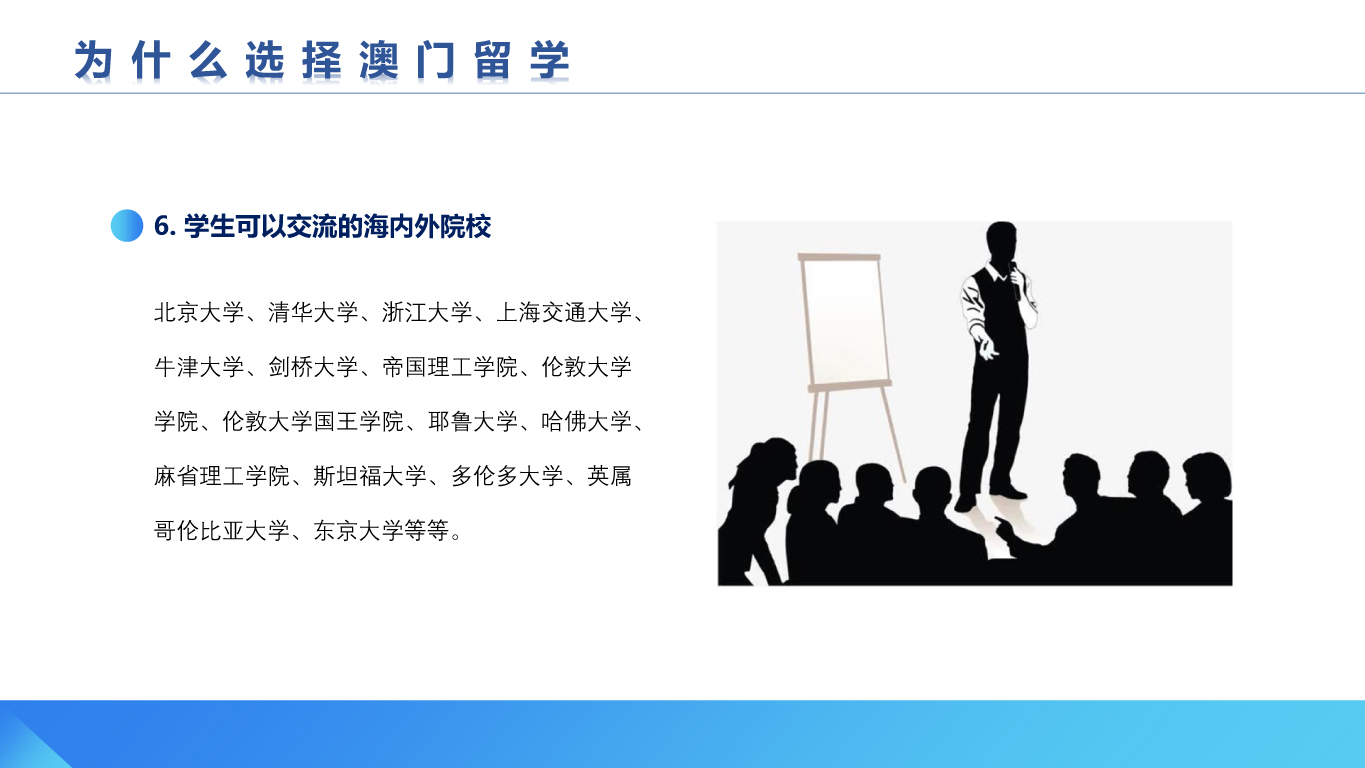 为什么选择澳门留学

6. 学生可以交流的海内外院校

北京大学、清华大学、浙江大学、上海交通大学、牛津大学、剑桥大学、帝国理工学院、伦敦大学学院、伦敦大学国王学院、耶鲁大学、哈佛大学、麻省理工学院、斯坦福大学、多伦多大学、英属哥伦比亚大学、东京大学等等。